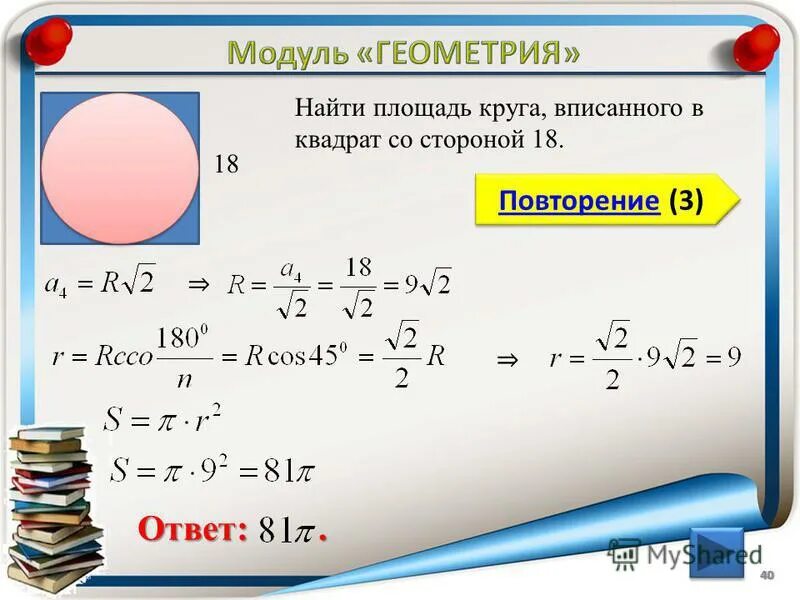 Модуль «ГЕОМЕТРИЯ»

18

Найти площадь круга, вписанного в квадрат со стороной 18.

Повторение (3)

$a_4 = R\sqrt{2}$ $\Rightarrow$ $R = \frac{a_4}{\sqrt{2}} = \frac{18}{\sqrt{2}} = 9\sqrt{2}$

$r = Rcco\frac{180^0}{n} = R\cos 45^0 = \frac{\sqrt{2}}{2}R$ $\Rightarrow$ $r = \frac{\sqrt{2}}{2} \cdot 9\sqrt{2} = 9$

$S = \pi \cdot r^2$

$S = \pi \cdot 9^2 = 81\pi$

Ответ: $81\pi$.

MyShared

40